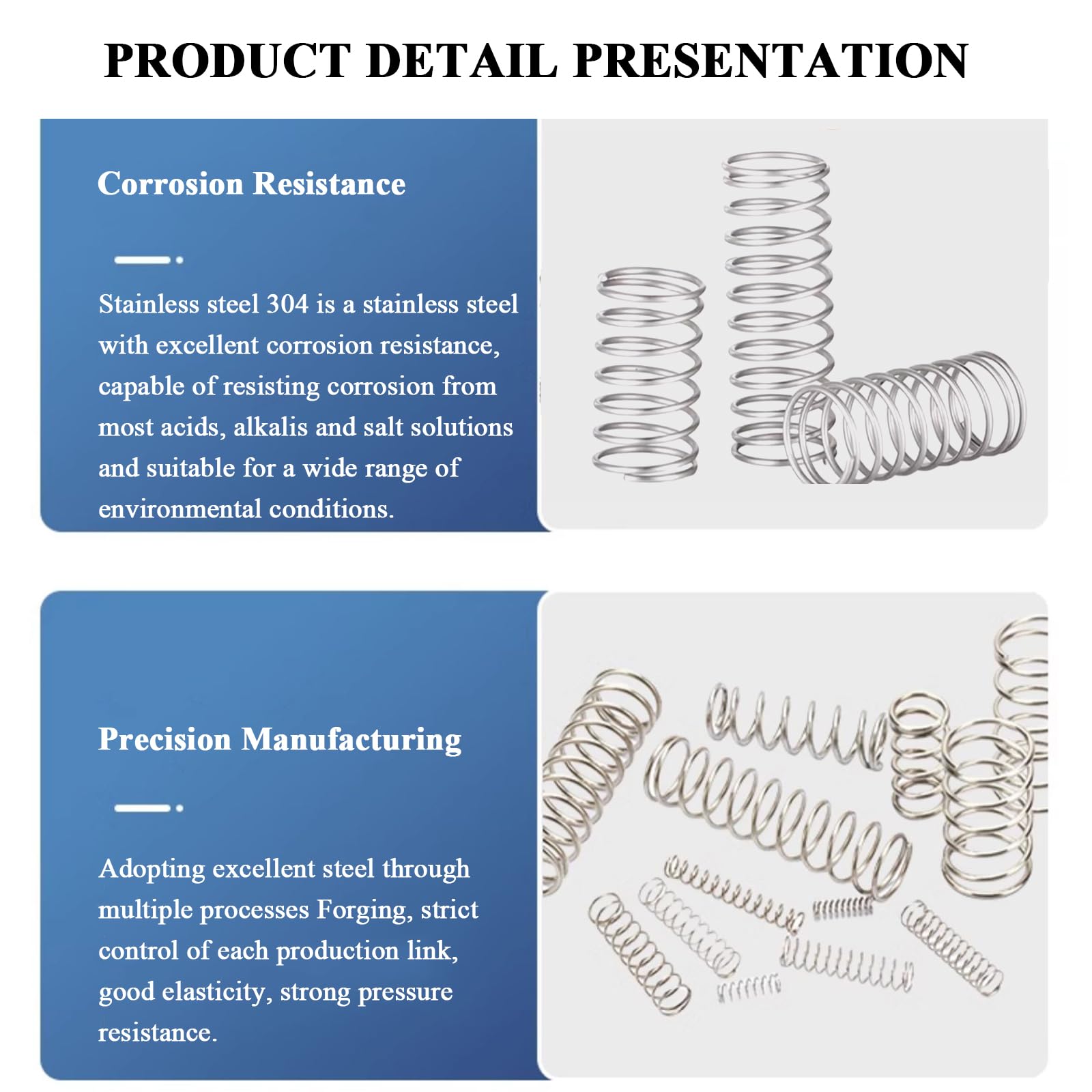 PRODUCT DETAIL PRESENTATION

Corrosion Resistance

Stainless steel 304 is a stainless steel with excellent corrosion resistance, capable of resisting corrosion from most acids, alkalis and salt solutions and suitable for a wide range of environmental conditions.

Precision Manufacturing

Adopting excellent steel through multiple processes Forging, strict control of each production link, good elasticity, strong pressure resistance.